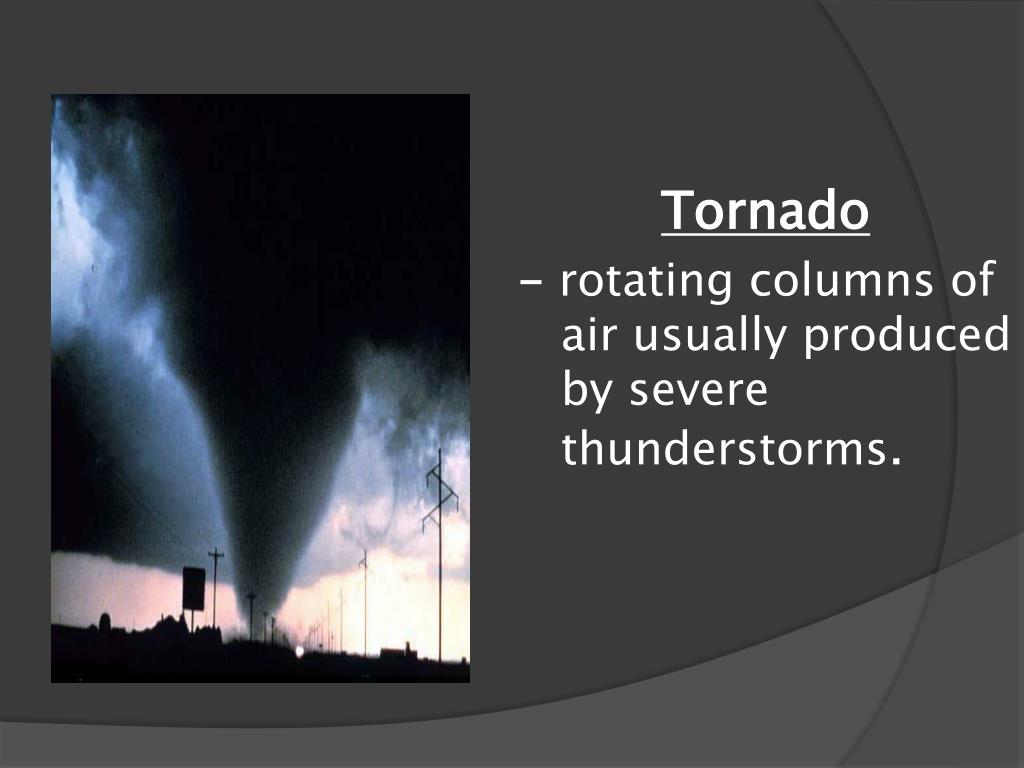 Tornado

– rotating columns of air usually produced by severe thunderstorms.